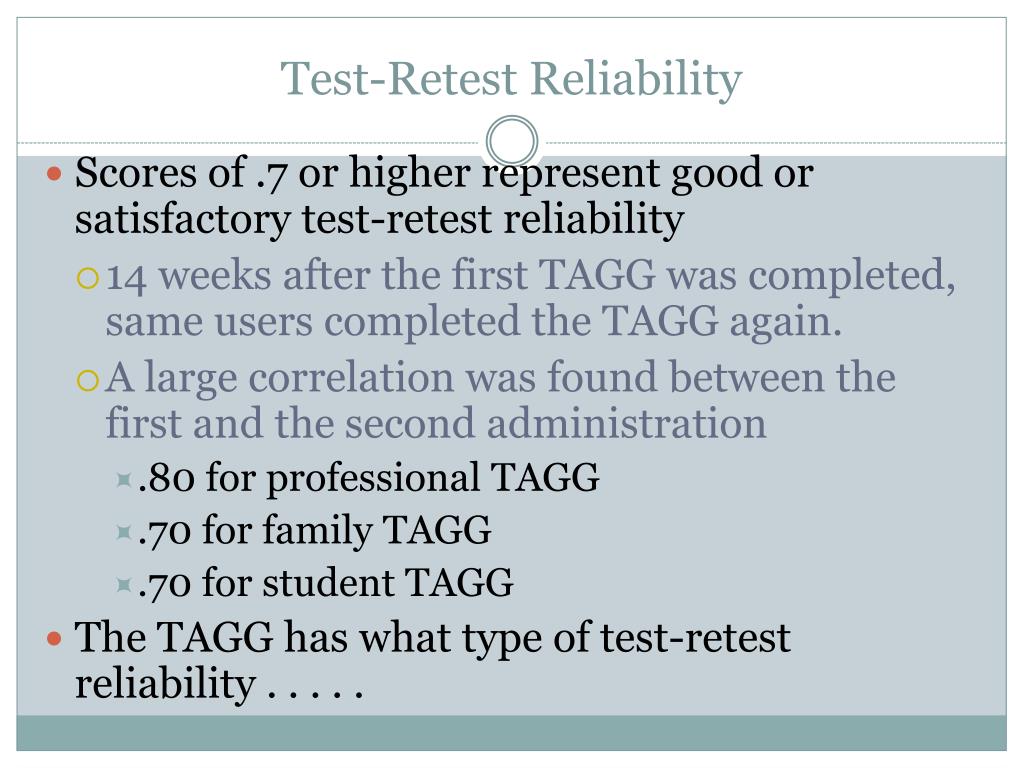 Test-Retest Reliability

Scores of .7 or higher represent good or satisfactory test-retest reliability

14 weeks after the first TAGG was completed, same users completed the TAGG again.

A large correlation was found between the first and the second administration

.80 for professional TAGG

.70 for family TAGG

.70 for student TAGG

The TAGG has what type of test-retest reliability . . . . .